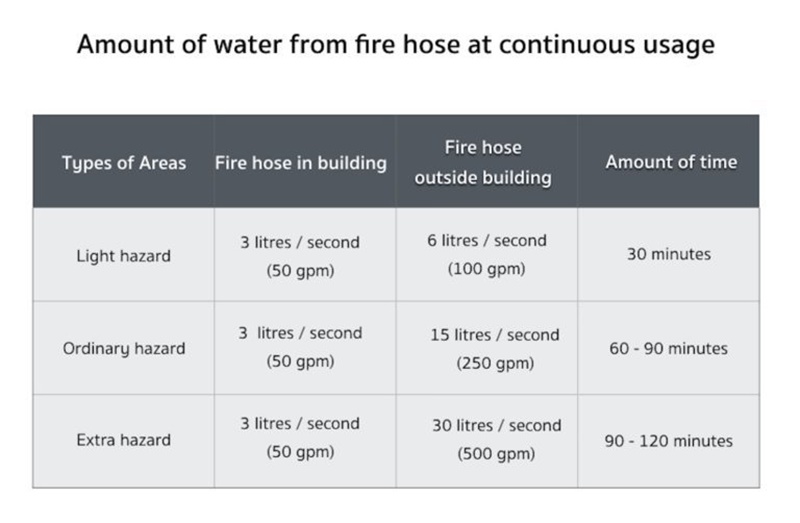 Amount of water from fire hose at continuous usage

| Types of Areas | Fire hose in building | Fire hose outside building | Amount of time |
|---|---|---|---|
| Light hazard | 3 litres / second (50 gpm) | 6 litres / second (100 gpm) | 30 minutes |
| Ordinary hazard | 3 litres / second (50 gpm) | 15 litres / second (250 gpm) | 60 - 90 minutes |
| Extra hazard | 3 litres / second (50 gpm) | 30 litres / second (500 gpm) | 90 - 120 minutes |